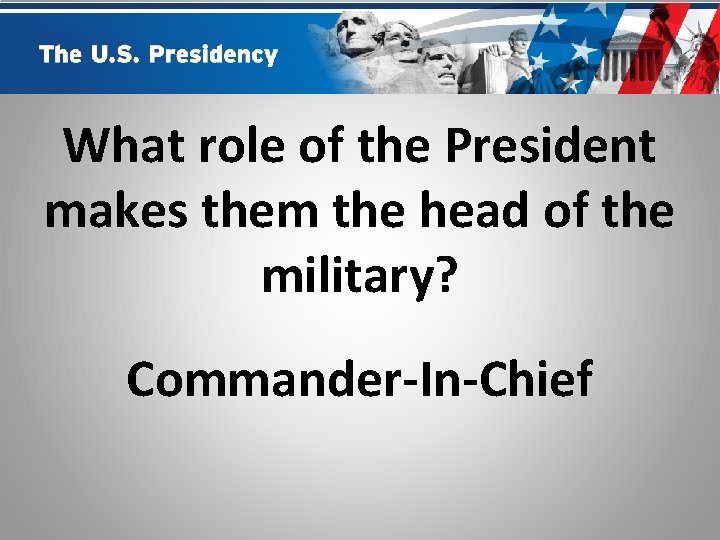 The U.S. Presidency

What role of the President makes them the head of the military?

Commander-In-Chief